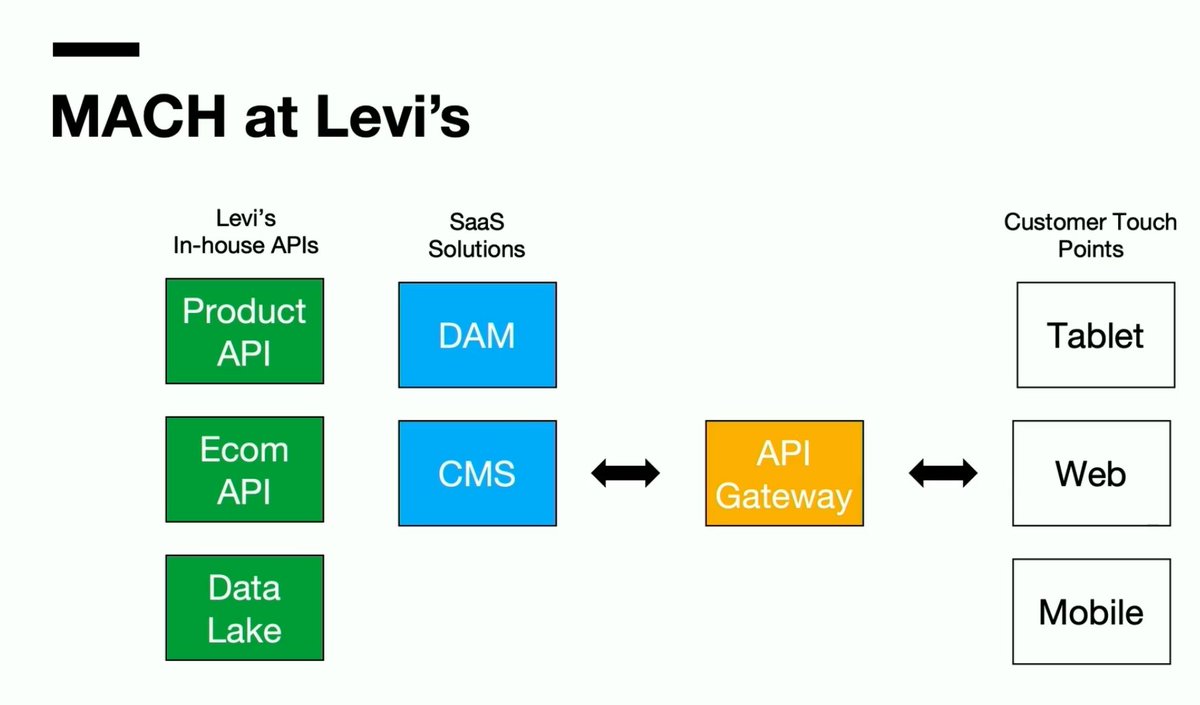 MACH at Levi's

Levi's In-house APIs

Product API

Ecom API

Data Lake

SaaS Solutions

DAM

CMS

API Gateway

Customer Touch Points

Tablet

Web

Mobile